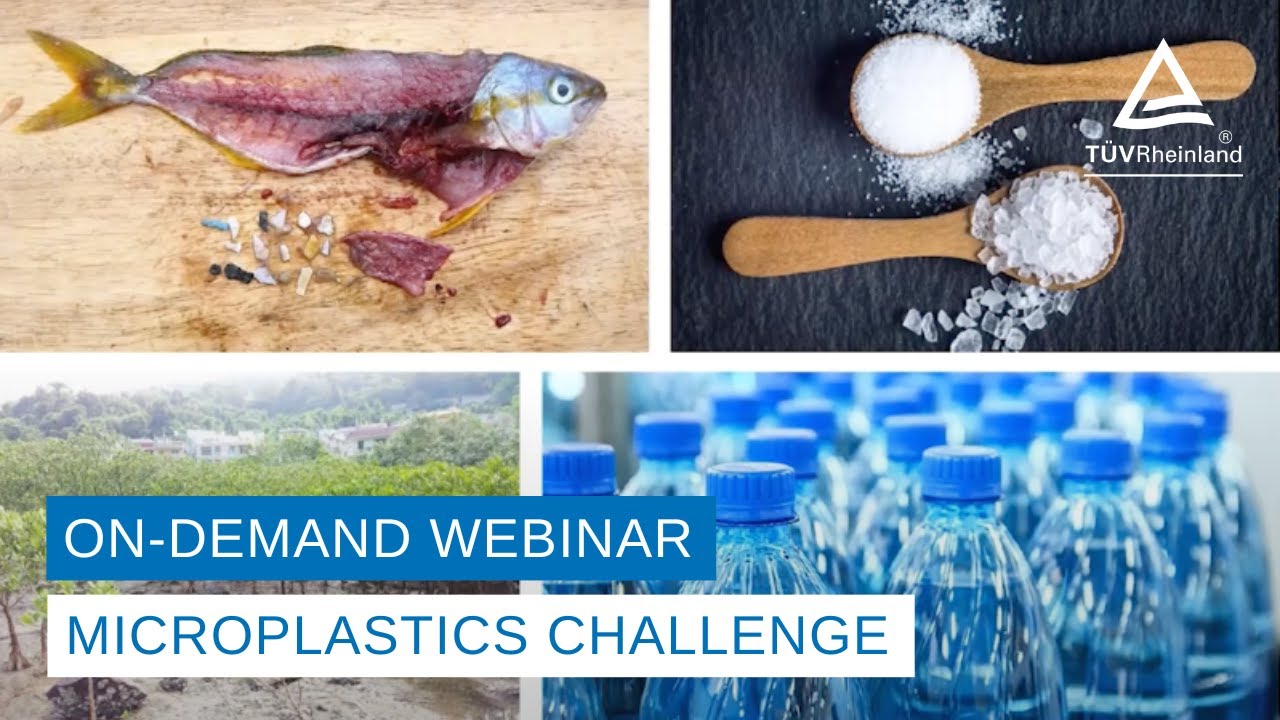 TÜVRheinland®

ON-DEMAND WEBINAR

MICROPLASTICS CHALLENGE